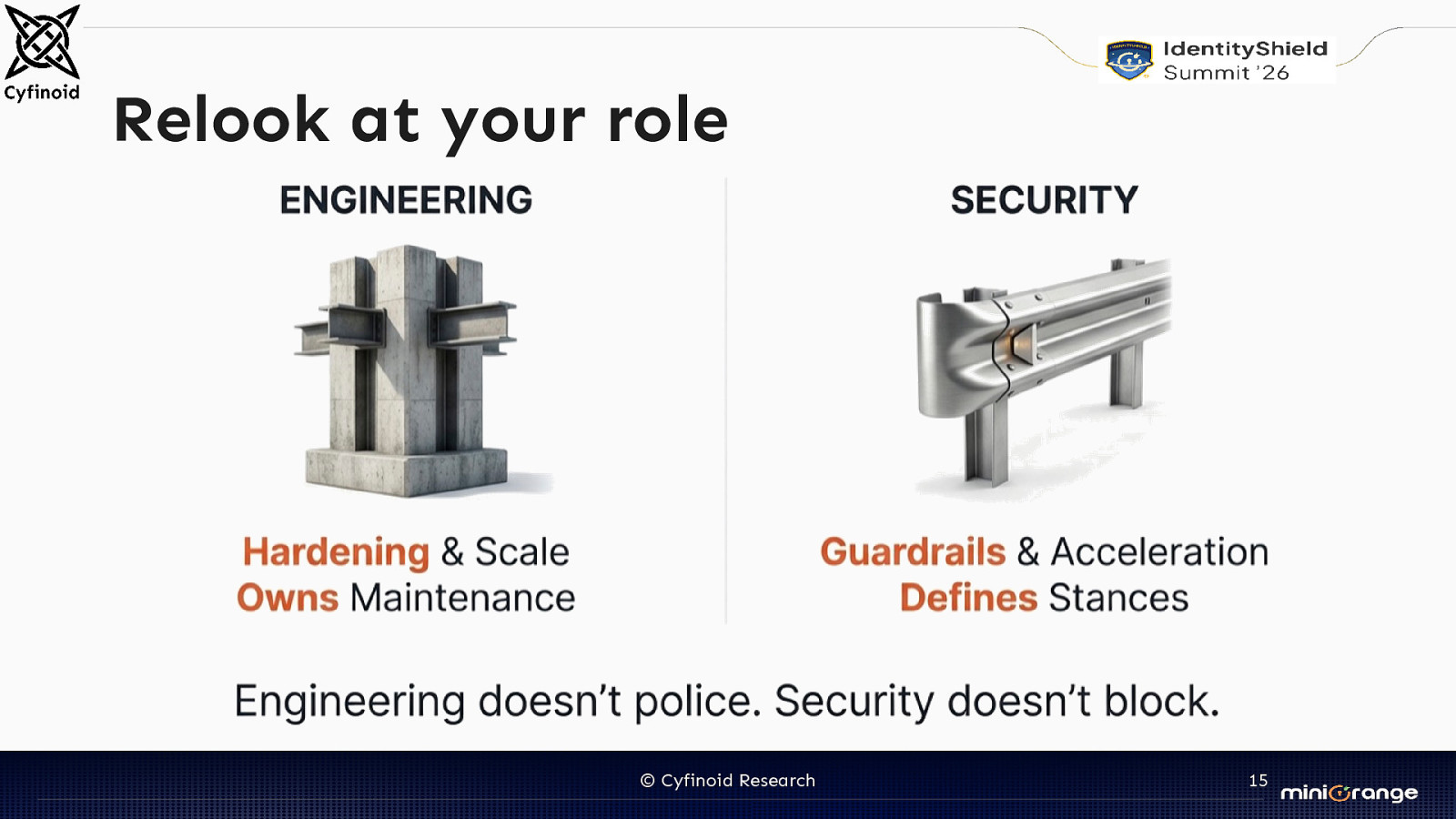 Cyfinoid

IdentityShield Summit '26

Relook at your role

ENGINEERING

Hardening & Scale
Owns Maintenance

SECURITY

Guardrails & Acceleration
Defines Stances

Engineering doesn't police. Security doesn't block.

© Cyfinoid Research

15

miniOrange